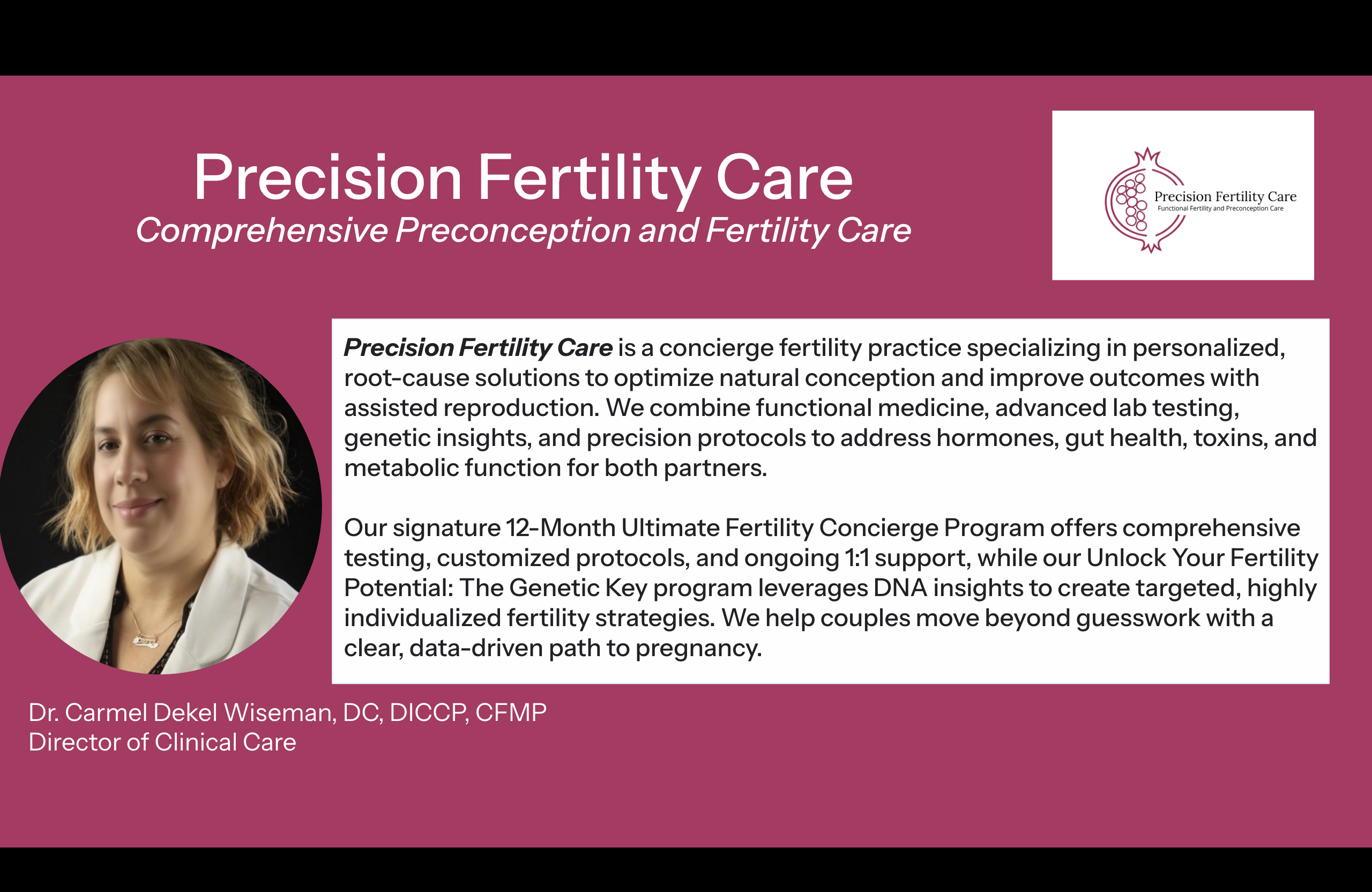 Precision Fertility Care
Comprehensive Preconception and Fertility Care

Precision Fertility Care
Functional Fertility and Preconception Care

Precision Fertility Care is a concierge fertility practice specializing in personalized, root-cause solutions to optimize natural conception and improve outcomes with assisted reproduction. We combine functional medicine, advanced lab testing, genetic insights, and precision protocols to address hormones, gut health, toxins, and metabolic function for both partners.

Our signature 12-Month Ultimate Fertility Concierge Program offers comprehensive testing, customized protocols, and ongoing 1:1 support, while our Unlock Your Fertility Potential: The Genetic Key program leverages DNA insights to create targeted, highly individualized fertility strategies. We help couples move beyond guesswork with a clear, data-driven path to pregnancy.

Dr. Carmel Dekel Wiseman, DC, DICCP, CFMP
Director of Clinical Care